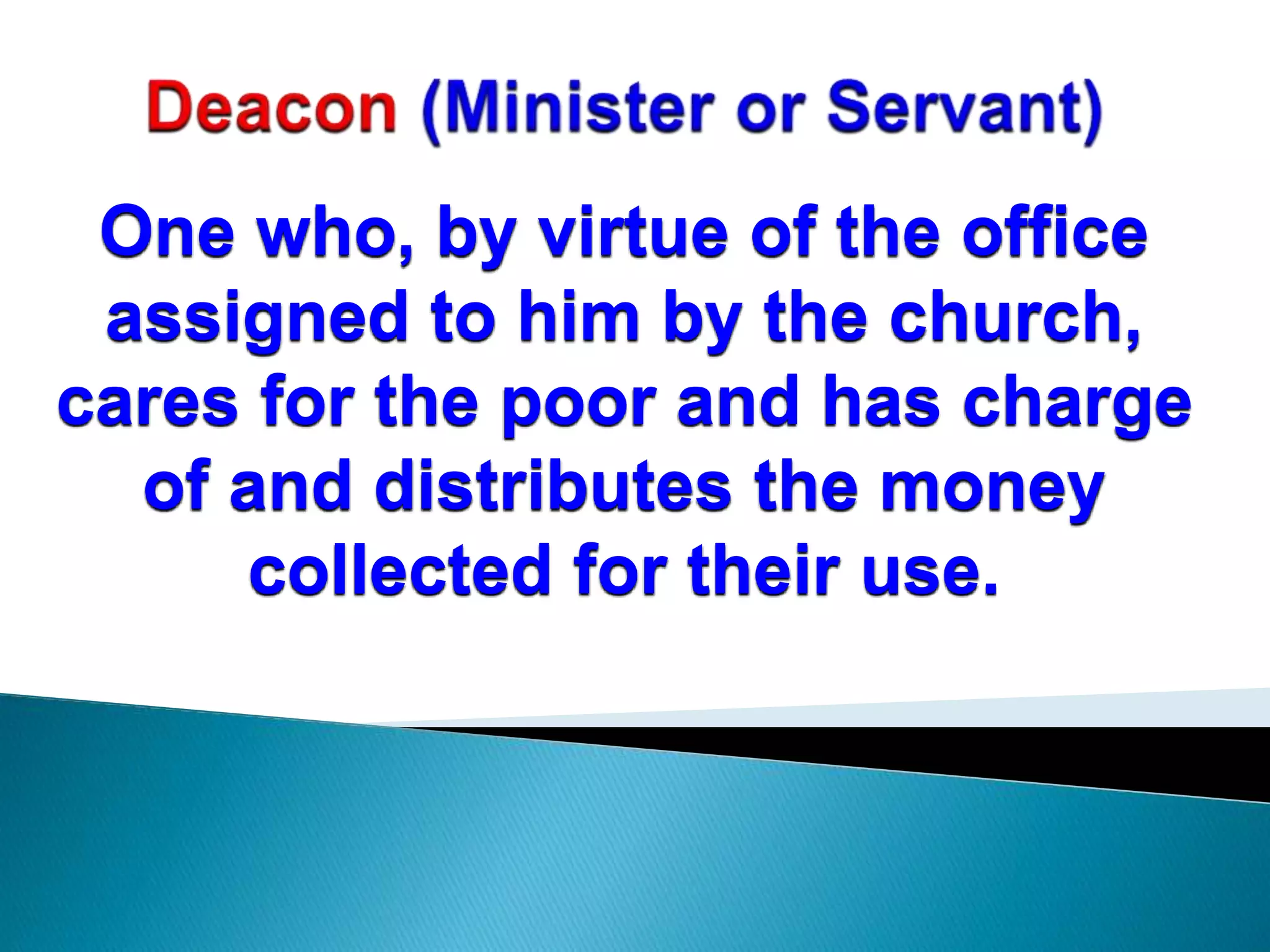 Deacon (Minister or Servant)

One who, by virtue of the office assigned to him by the church, cares for the poor and has charge of and distributes the money collected for their use.